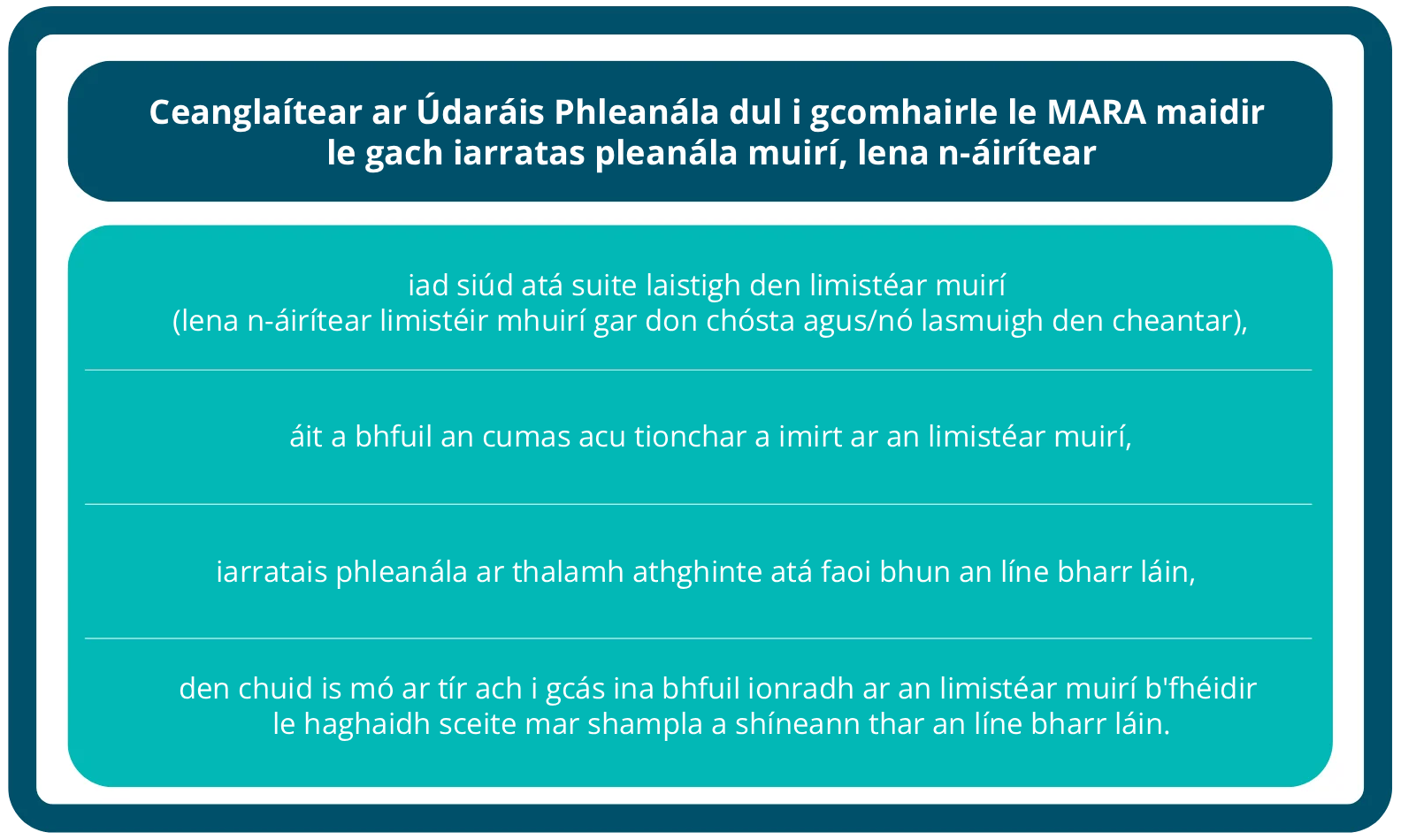 Ceanglaítear ar Údaráis Phleanála dul i gcomhairle le MARA maidir le gach iarratas pleanála muirí, lena n-áirítear

iad siúd atá suite laistigh den limistéar muirí (lena n-áirítear limistéir mhuirí gar don chósta agus/nó lasmuigh den cheantar),

áit a bhfuil an cumas acu tionchar a imirt ar an limistéar muirí,

iarratais phleanála ar thalamh athghinte atá faoi bhun an líne bharr láin,

den chuid is mó ar tír ach i gcás ina bhfuil ionradh ar an limistéar muirí b'fhéidir le haghaidh sceite mar shampla a shíneann thar an líne bharr láin.